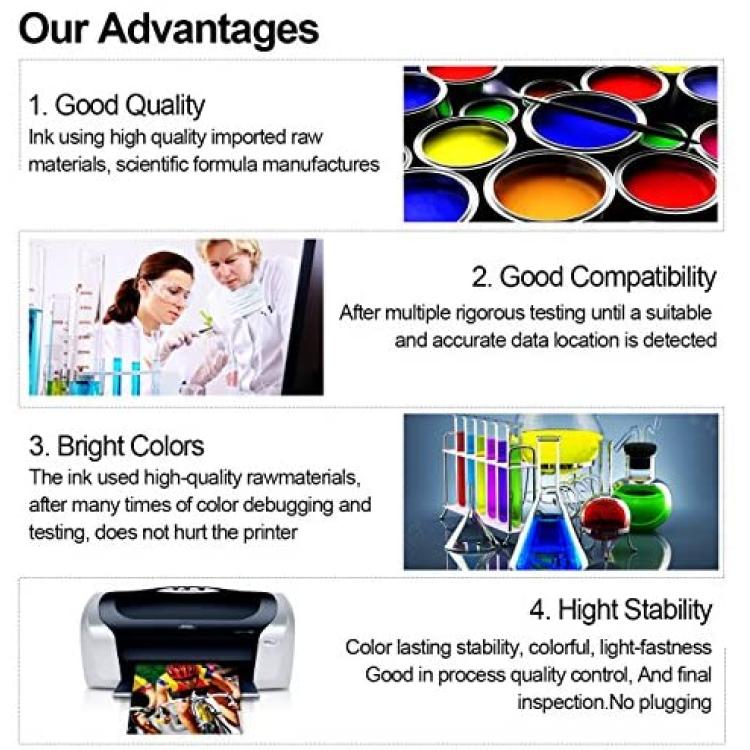 Our Advantages

1. Good Quality
Ink using high quality imported raw materials, scientific formula manufactures

2. Good Compatibility
After multiple rigorous testing until a suitable and accurate data location is detected

3. Bright Colors
The ink used high-quality rawmaterials, after many times of color debugging and testing, does not hurt the printer

4. Hight Stability
Color lasting stability, colorful, light-fastness Good in process quality control, And final inspection.No plugging